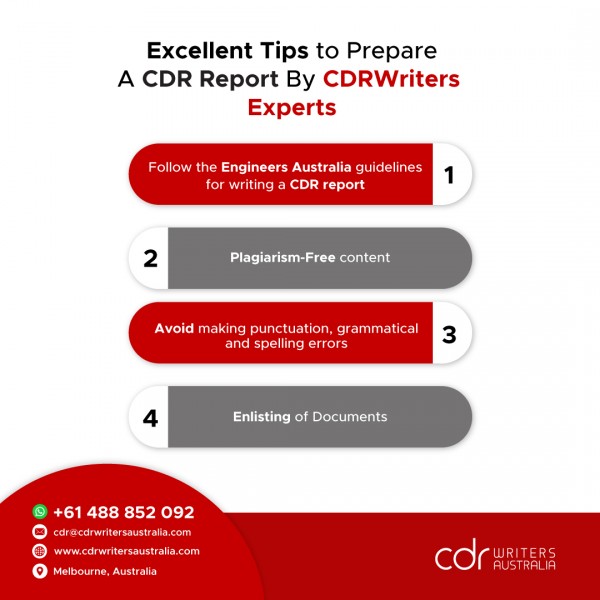 Excellent Tips to Prepare A CDR Report By CDRWriters Experts

Follow the Engineers Australia guidelines for writing a CDR report 1

2 Plagiarism-Free content

Avoid making punctuation, grammatical and spelling errors 3

4 Enlisting of Documents

+61 488 852 092
cdr@cdrwritersaustralia.com
www.cdrwritersaustralia.com
Melbourne, Australia

cdr WRITERS AUSTRALIA